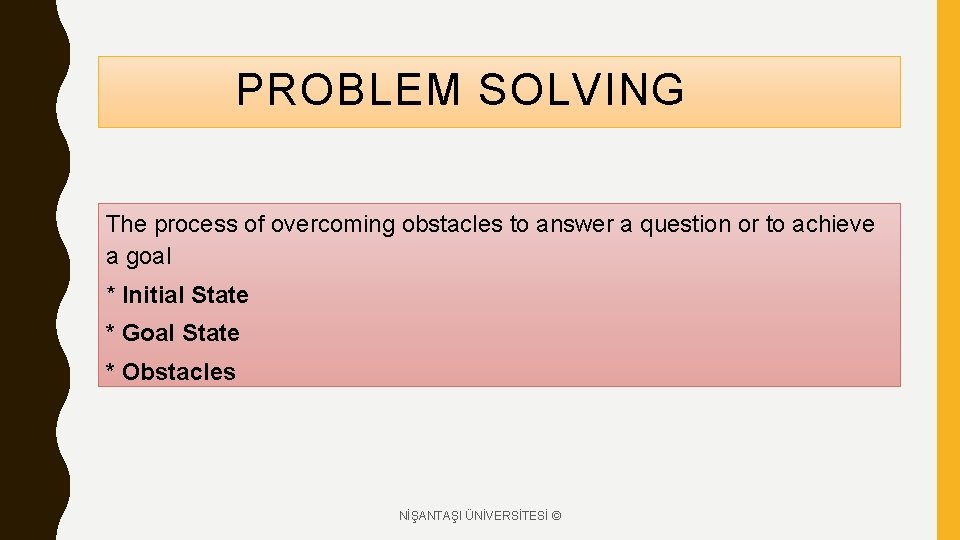 PROBLEM SOLVING

The process of overcoming obstacles to answer a question or to achieve a goal

* Initial State

* Goal State

* Obstacles

NİŞANTAŞI ÜNİVERSİTESİ ©